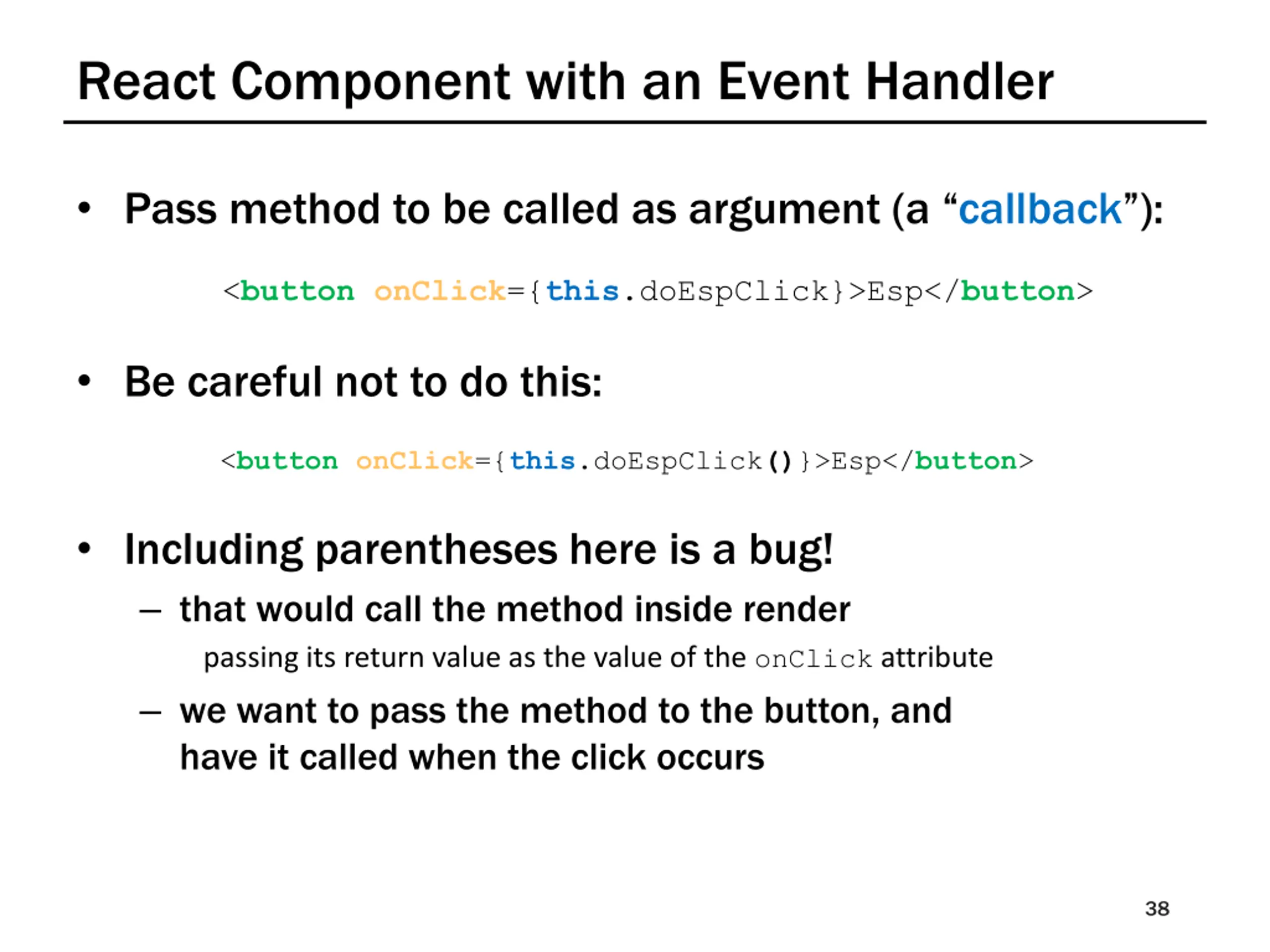 React Component with an Event Handler

• Pass method to be called as argument (a “callback”):

<button onClick={this.doEspClick}>Esp</button>

• Be careful not to do this:

<button onClick={this.doEspClick()}>Esp</button>

• Including parentheses here is a bug!
– that would call the method inside render
passing its return value as the value of the onClick attribute
– we want to pass the method to the button, and have it called when the click occurs

38